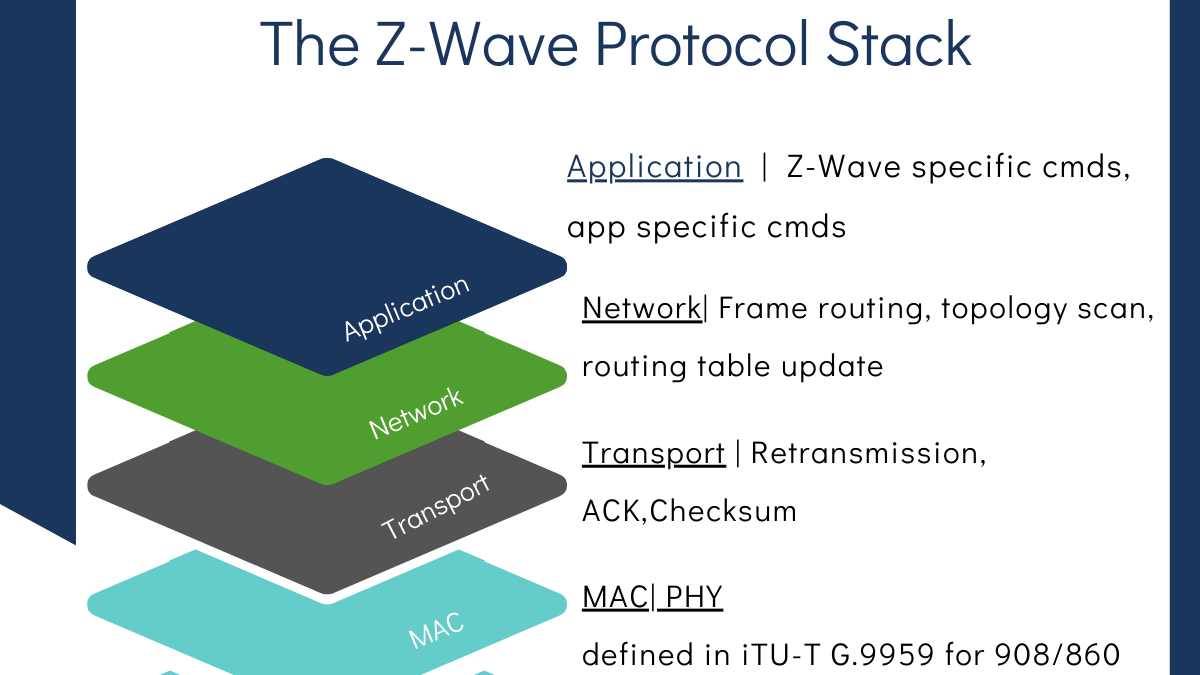 The Z-Wave Protocol Stack

Application

Network

Transport

MAC

Application | Z-Wave specific cmds, app specific cmds

Network| Frame routing, topology scan, routing table update

Transport | Retransmission, ACK,Checksum

MAC| PHY

defined in iTU-T G.9959 for 908/860